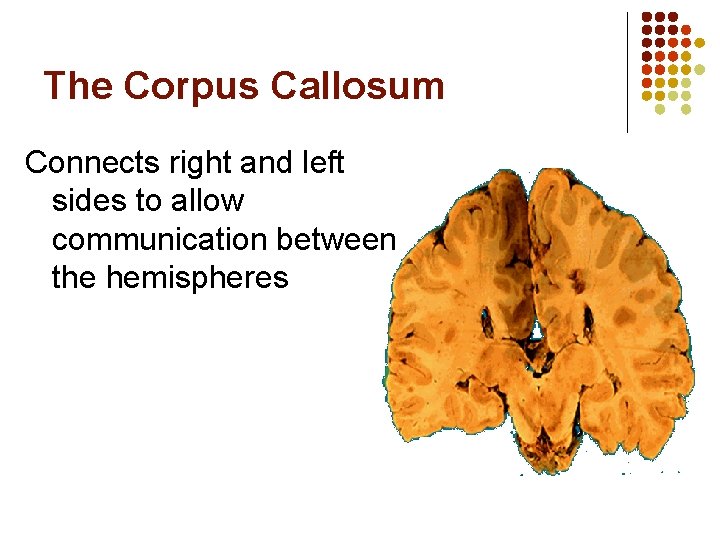 The Corpus Callosum

Connects right and left sides to allow communication between the hemispheres